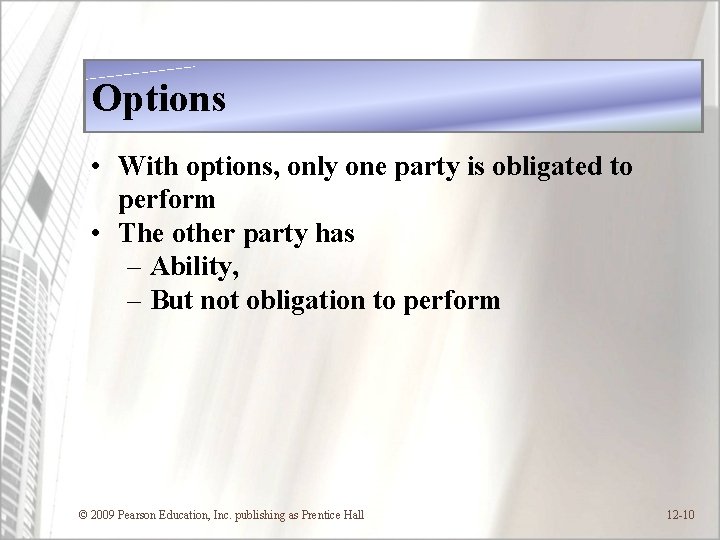 Options

• With options, only one party is obligated to perform
• The other party has
– Ability,
– But not obligation to perform

© 2009 Pearson Education, Inc. publishing as Prentice Hall

12-10